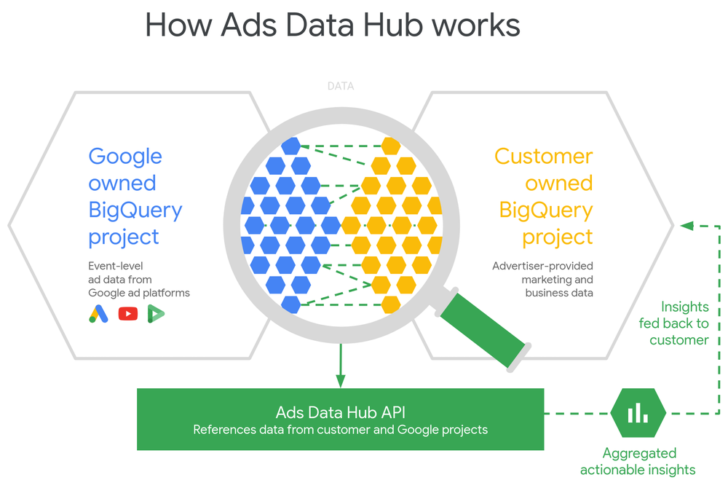 How Ads Data Hub works

DATA

Google owned BigQuery project

Event-level ad data from Google ad platforms

Customer owned BigQuery project

Advertiser-provided marketing and business data

Insights fed back to customer

Ads Data Hub API
References data from customer and Google projects

Aggregated actionable insights